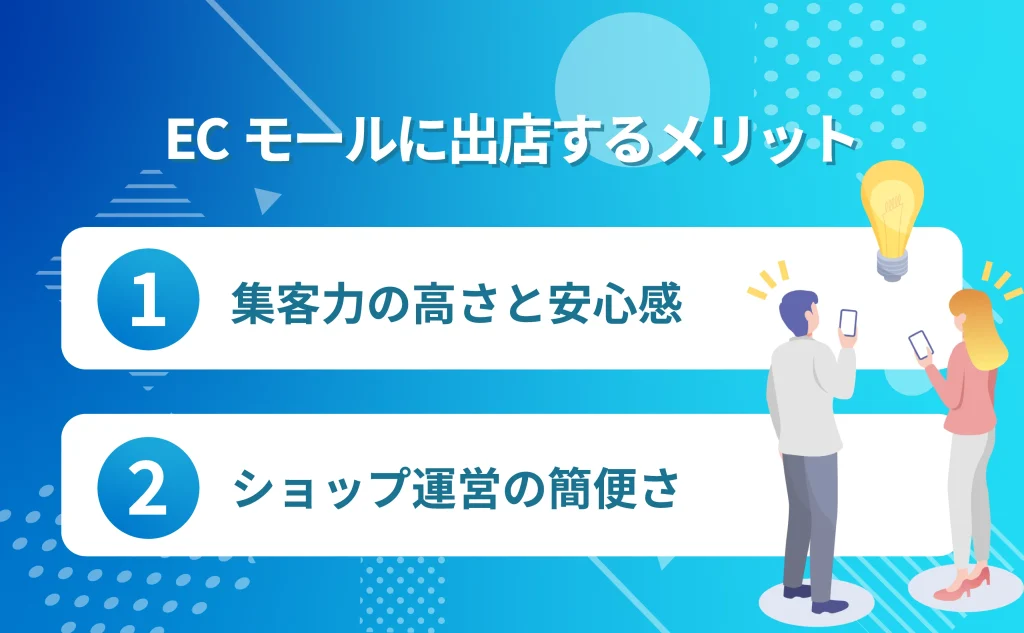 EC モールに出店するメリット

1 集客力の高さと安心感

2 ショップ運営の簡便さ